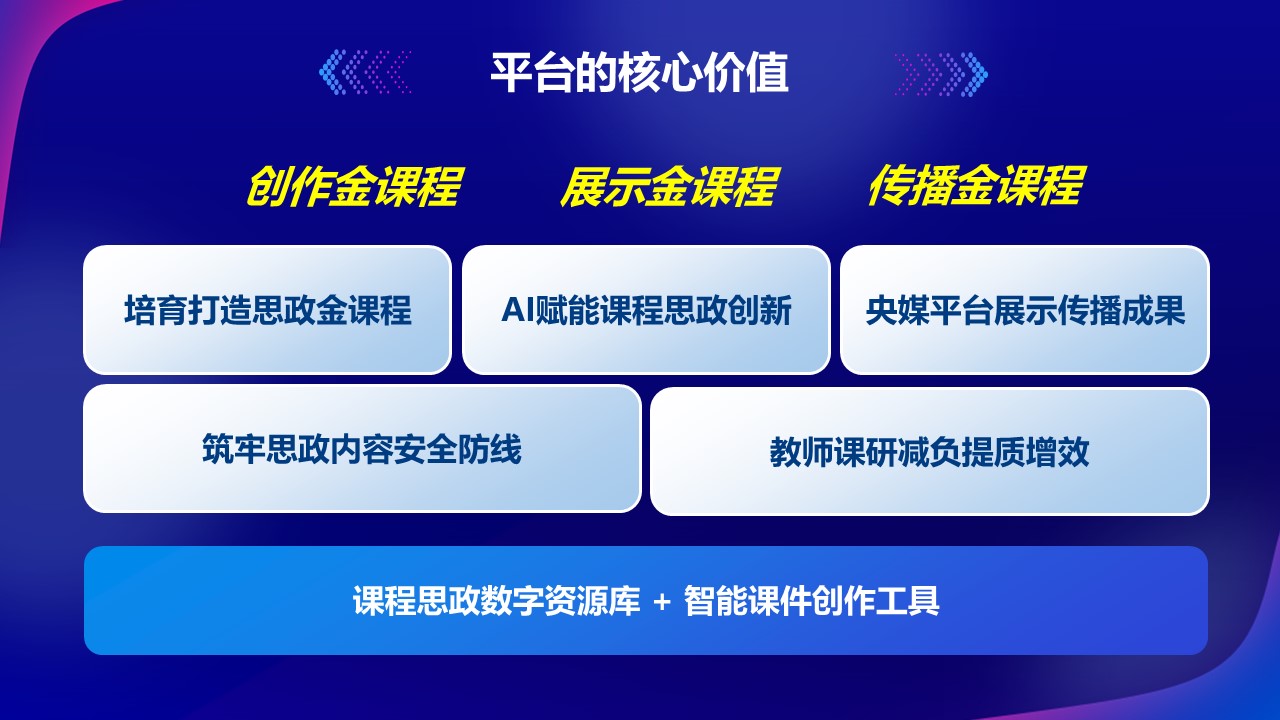 平台的核心价值

创作金课程

展示金课程

传播金课程

培育打造思政金课程

AI赋能课程思政创新

央媒平台展示传播成果

筑牢思政内容安全防线

教师课研减负提质增效

课程思政数字资源库 + 智能课件创作工具